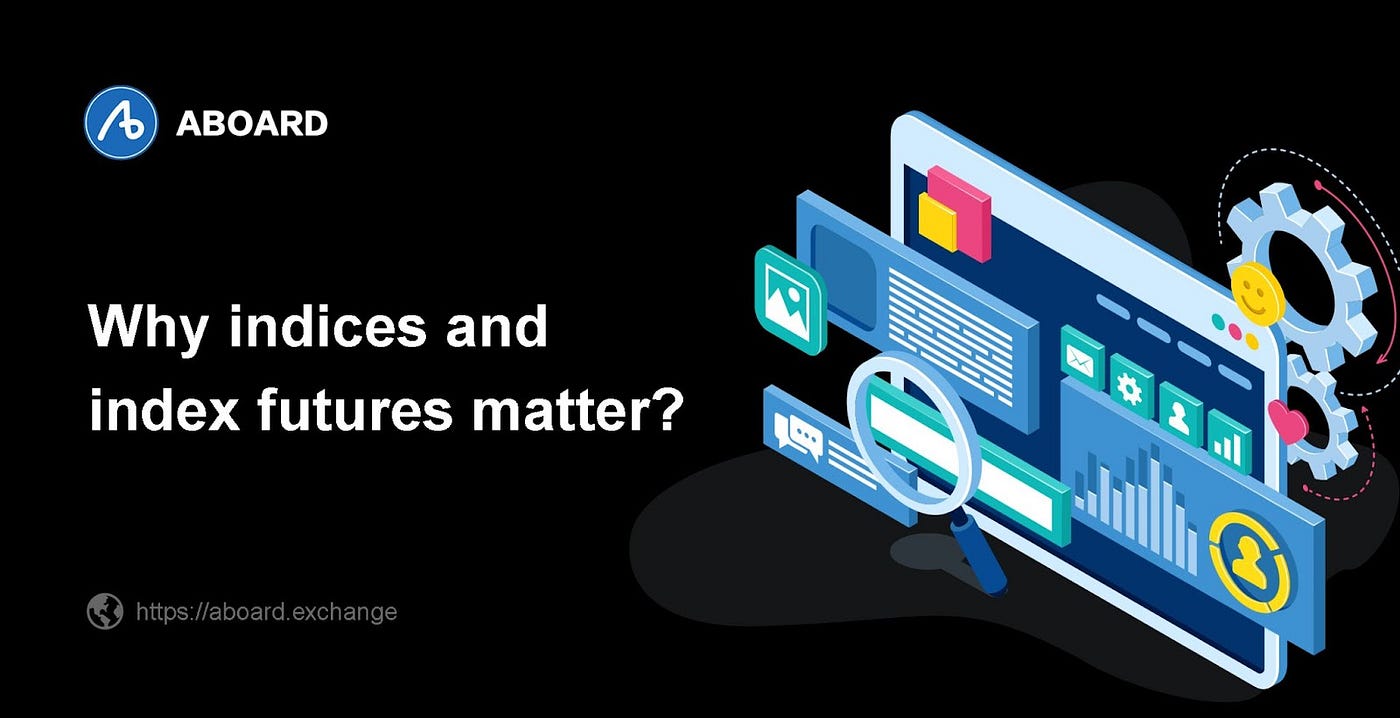 ABOARD

Why indices and index futures matter?

https://aboard.exchange